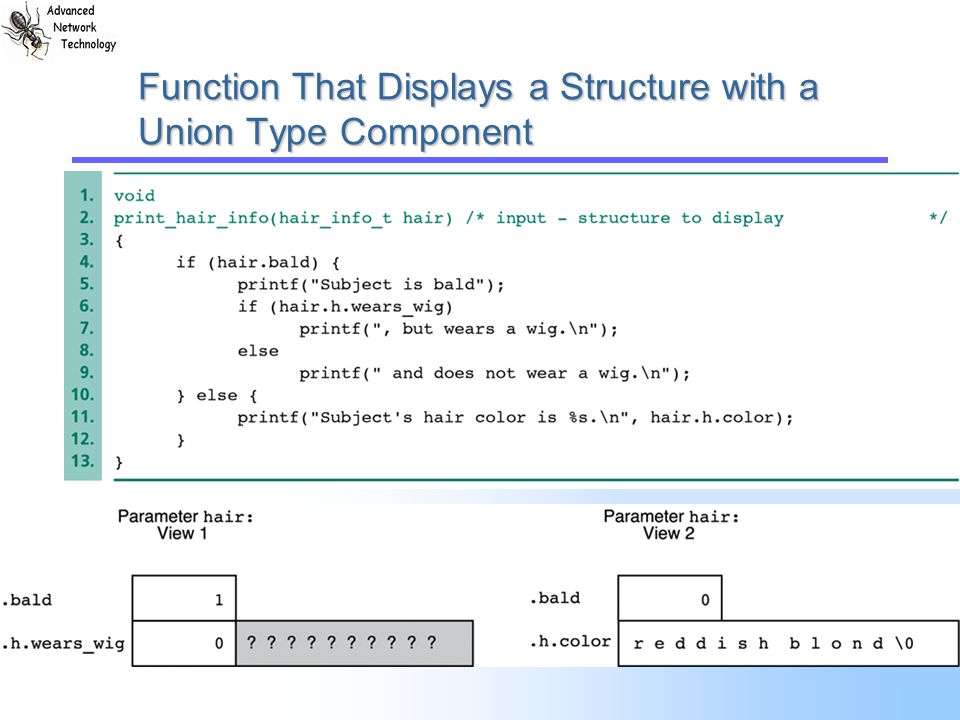 Advanced Network Technology

Function That Displays a Structure with a Union Type Component

1. void
2. print_hair_info(hair_info_t hair) /* input - structure to display */
3. {
4. if (hair.bald) {
5. printf("Subject is bald");
6. if (hair.h.wears_wig)
7. printf(", but wears a wig.\n");
8. else
9. printf(" and does not wear a wig.\n");
10. } else {
11. printf("Subject's hair color is %s.\n", hair.h.color);
12. }
13. }

Parameter hair:
View 1

.bald 1
.h.wears_wig 0 ? ? ? ? ? ? ? ? ? ?

Parameter hair:
View 2

.bald 0
.h.color r e d d i s h b l o n d \0